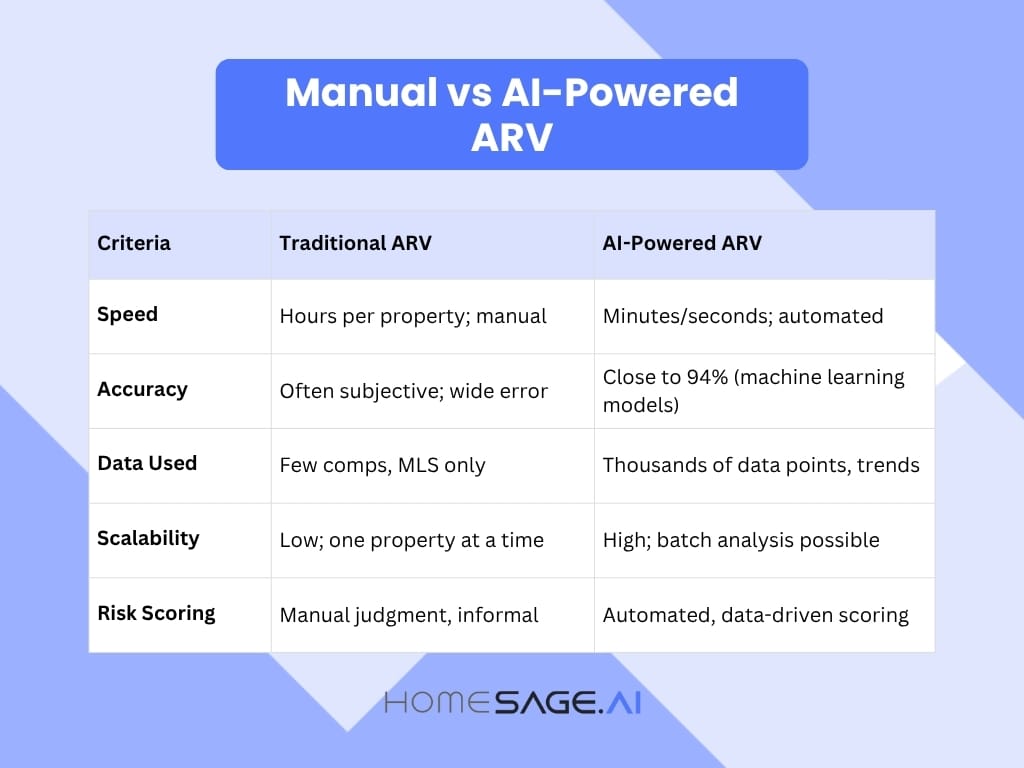 Manual vs AI-Powered ARV

| Criteria | Traditional ARV | AI-Powered ARV |
|---|---|---|
| Speed | Hours per property; manual | Minutes/seconds; automated |
| Accuracy | Often subjective; wide error | Close to 94% (machine learning models) |
| Data Used | Few comps, MLS only | Thousands of data points, trends |
| Scalability | Low; one property at a time | High; batch analysis possible |
| Risk Scoring | Manual judgment, informal | Automated, data-driven scoring |

HOMESAGE.AI